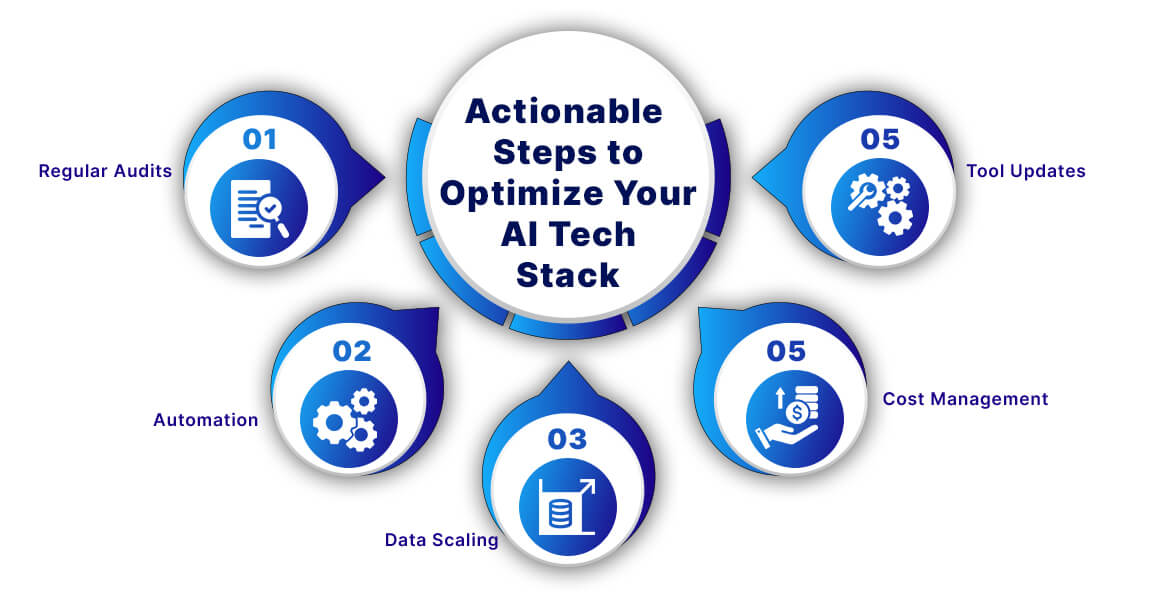 Actionable Steps to Optimize Your AI Tech Stack

01
Regular Audits

02
Automation

03
Data Scaling

05
Cost Management

05
Tool Updates